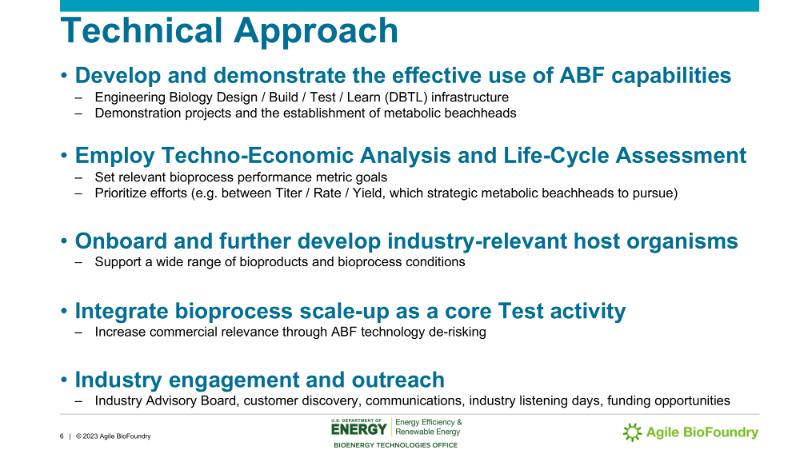 Technical Approach

• Develop and demonstrate the effective use of ABF capabilities
– Engineering Biology Design / Build / Test / Learn (DBTL) infrastructure
– Demonstration projects and the establishment of metabolic beachheads

• Employ Techno-Economic Analysis and Life-Cycle Assessment
– Set relevant bioprocess performance metric goals
– Prioritize efforts (e.g. between Titer / Rate / Yield, which strategic metabolic beachheads to pursue)

• Onboard and further develop industry-relevant host organisms
– Support a wide range of bioproducts and bioprocess conditions

• Integrate bioprocess scale-up as a core Test activity
– Increase commercial relevance through ABF technology de-risking

• Industry engagement and outreach
– Industry Advisory Board, customer discovery, communications, industry listening days, funding opportunities

6 | © 2023 Agile BioFoundry

U.S. DEPARTMENT OF ENERGY | Energy Efficiency & Renewable Energy
BIOENERGY TECHNOLOGIES OFFICE

Agile BioFoundry